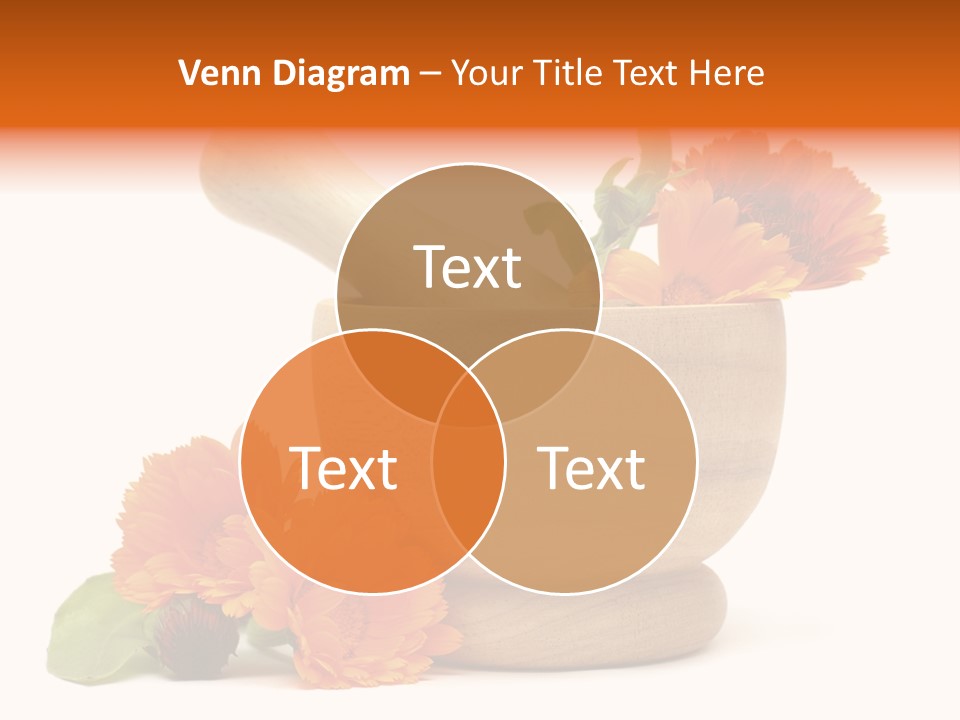 Venn Diagram – Your Title Text Here

Text

Text

Text